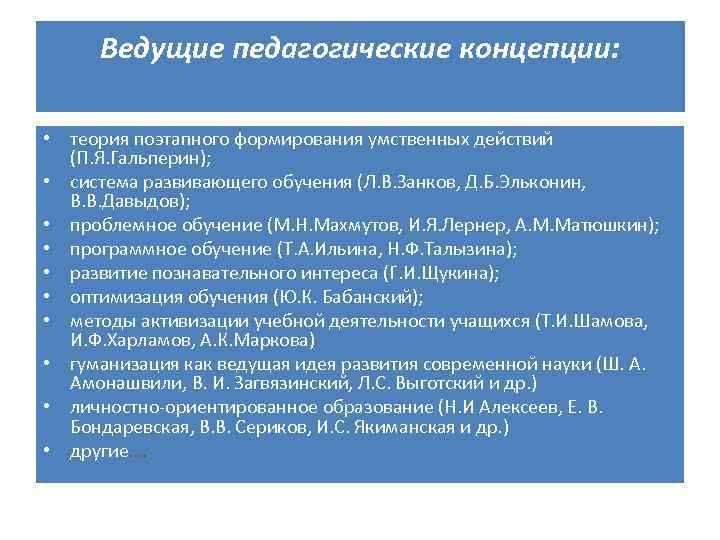 Ведущие педагогические концепции:

• теория поэтапного формирования умственных действий (П.Я.Гальперин);
• система развивающего обучения (Л.В.Занков, Д.Б.Эльконин, В.В.Давыдов);
• проблемное обучение (М.Н.Махмутов, И.Я.Лернер, А.М.Матюшкин);
• программное обучение (Т.А.Ильина, Н.Ф.Талызина);
• развитие познавательного интереса (Г.И.Щукина);
• оптимизация обучения (Ю.К. Бабанский);
• методы активизации учебной деятельности учащихся (Т.И.Шамова, И.Ф.Харламов, А.К.Маркова)
• гуманизация как ведущая идея развития современной науки (Ш. А. Амонашвили, В. И. Загвязинский, Л.С. Выготский и др.)
• личностно-ориентированное образование (Н.И Алексеев, Е. В. Бондаревская, В.В. Сериков, И.С. Якиманская и др.)
• другие….